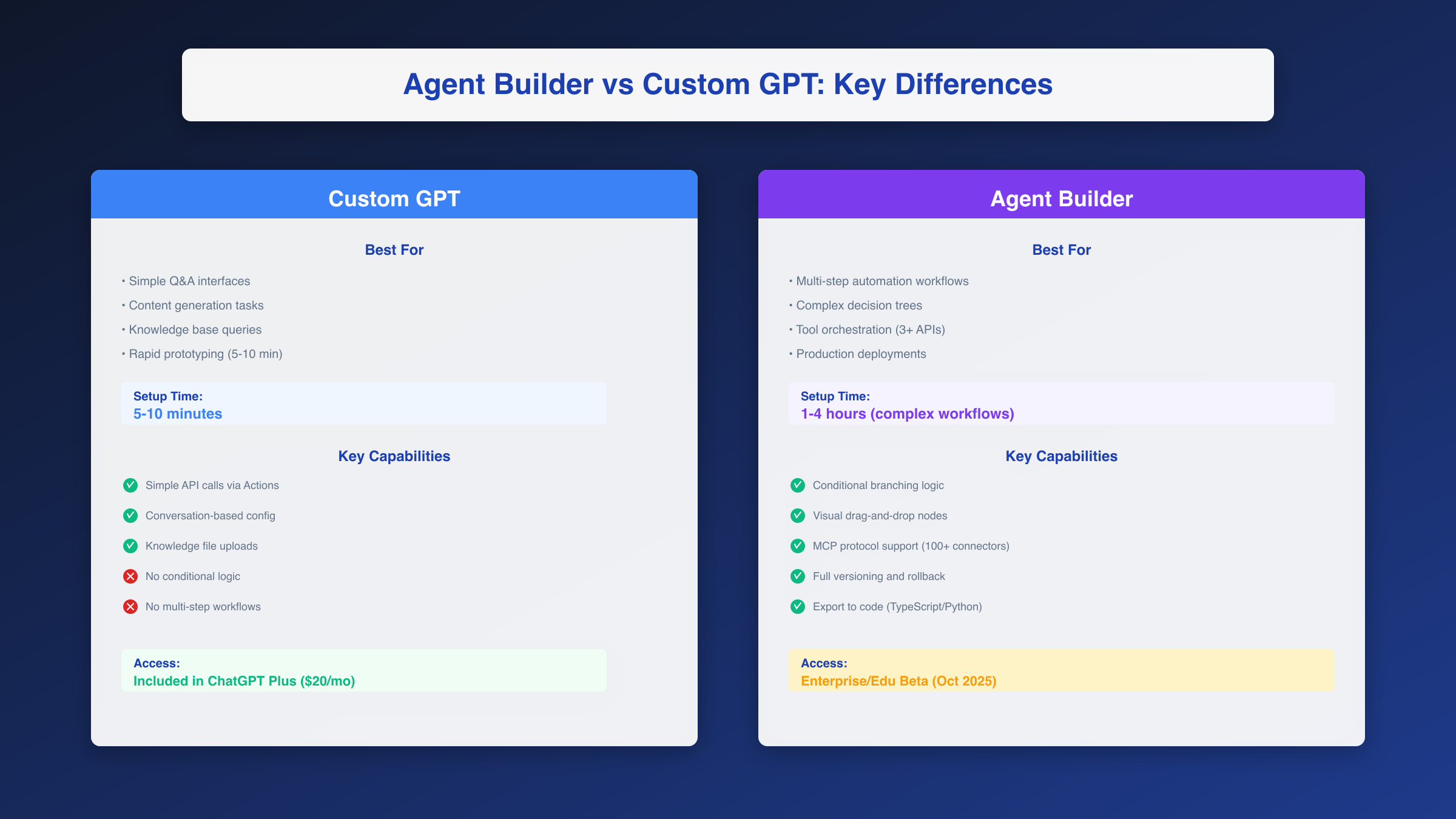 Agent Builder vs Custom GPT: Key Differences

Custom GPT

Best For

• Simple Q&A interfaces
• Content generation tasks
• Knowledge base queries
• Rapid prototyping (5-10 min)

Setup Time:
5-10 minutes

Key Capabilities

Simple API calls via Actions
Conversation-based config
Knowledge file uploads
No conditional logic
No multi-step workflows

Access:
Included in ChatGPT Plus ($20/mo)

Agent Builder

Best For

• Multi-step automation workflows
• Complex decision trees
• Tool orchestration (3+ APIs)
• Production deployments

Setup Time:
1-4 hours (complex workflows)

Key Capabilities

Conditional branching logic
Visual drag-and-drop nodes
MCP protocol support (100+ connectors)
Full versioning and rollback
Export to code (TypeScript/Python)

Access:
Enterprise/Edu Beta (Oct 2025)